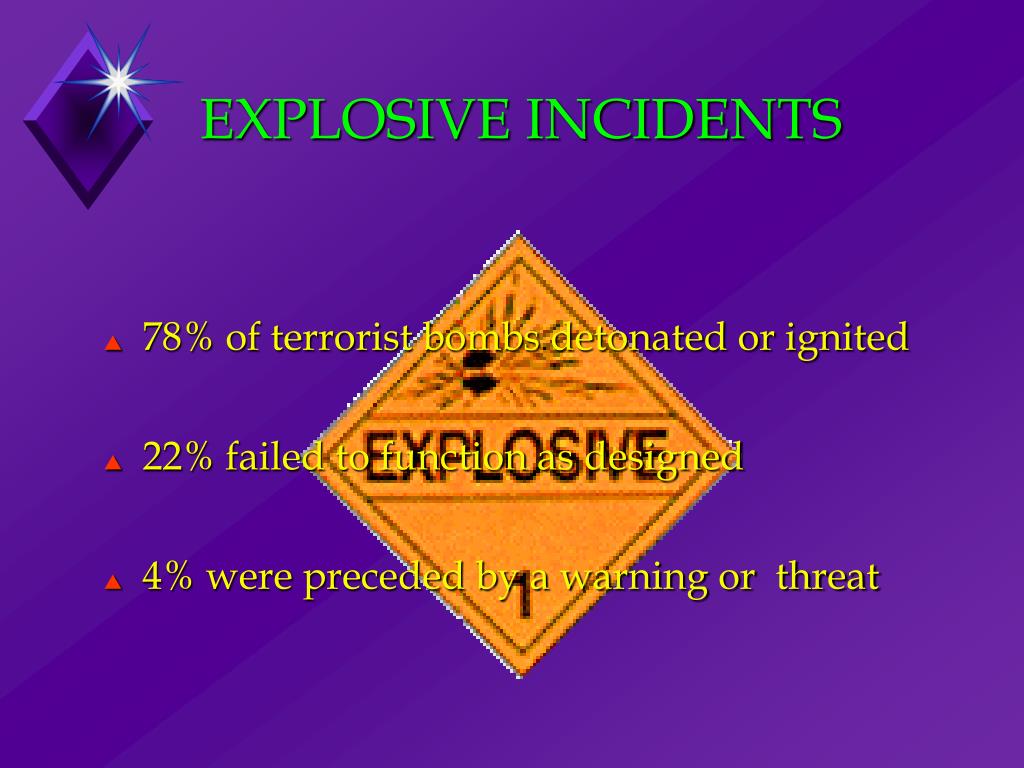 EXPLOSIVE INCIDENTS

78% of terrorist bombs detonated or ignited

22% failed to function as designed

4% were preceded by a warning or threat

EXPLOSIVE

1